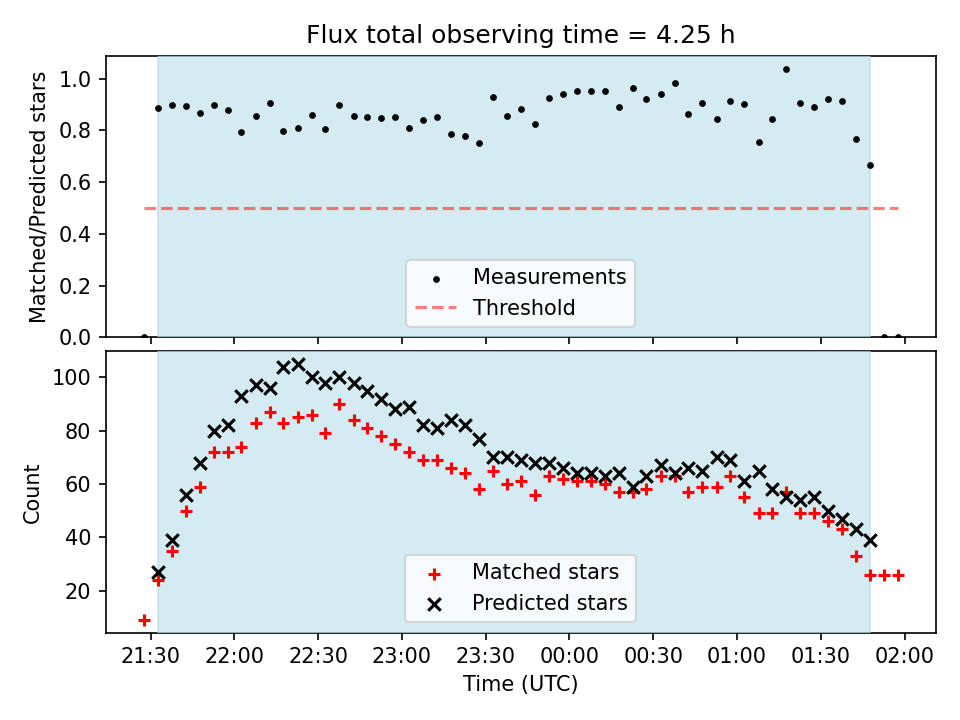 Flux total observing time = 4.25 h

Matched/Predicted stars

1.0
0.8
0.6
0.4
0.2
0.0

Measurements
Threshold

Count

100
80
60
40
20

Matched stars
Predicted stars

21:30 22:00 22:30 23:00 23:30 00:00 00:30 01:00 01:30 02:00

Time (UTC)